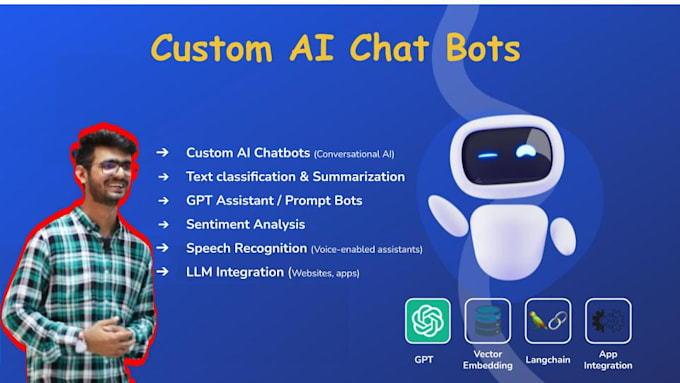 Custom AI Chat Bots

➔ Custom AI Chatbots (Conversational AI)
➔ Text classification & Summarization
➔ GPT Assistant / Prompt Bots
➔ Sentiment Analysis
➔ Speech Recognition (Voice-enabled assistants)
➔ LLM Integration (Websites, apps)

GPT
Vector Embedding
Langchain
App Integration